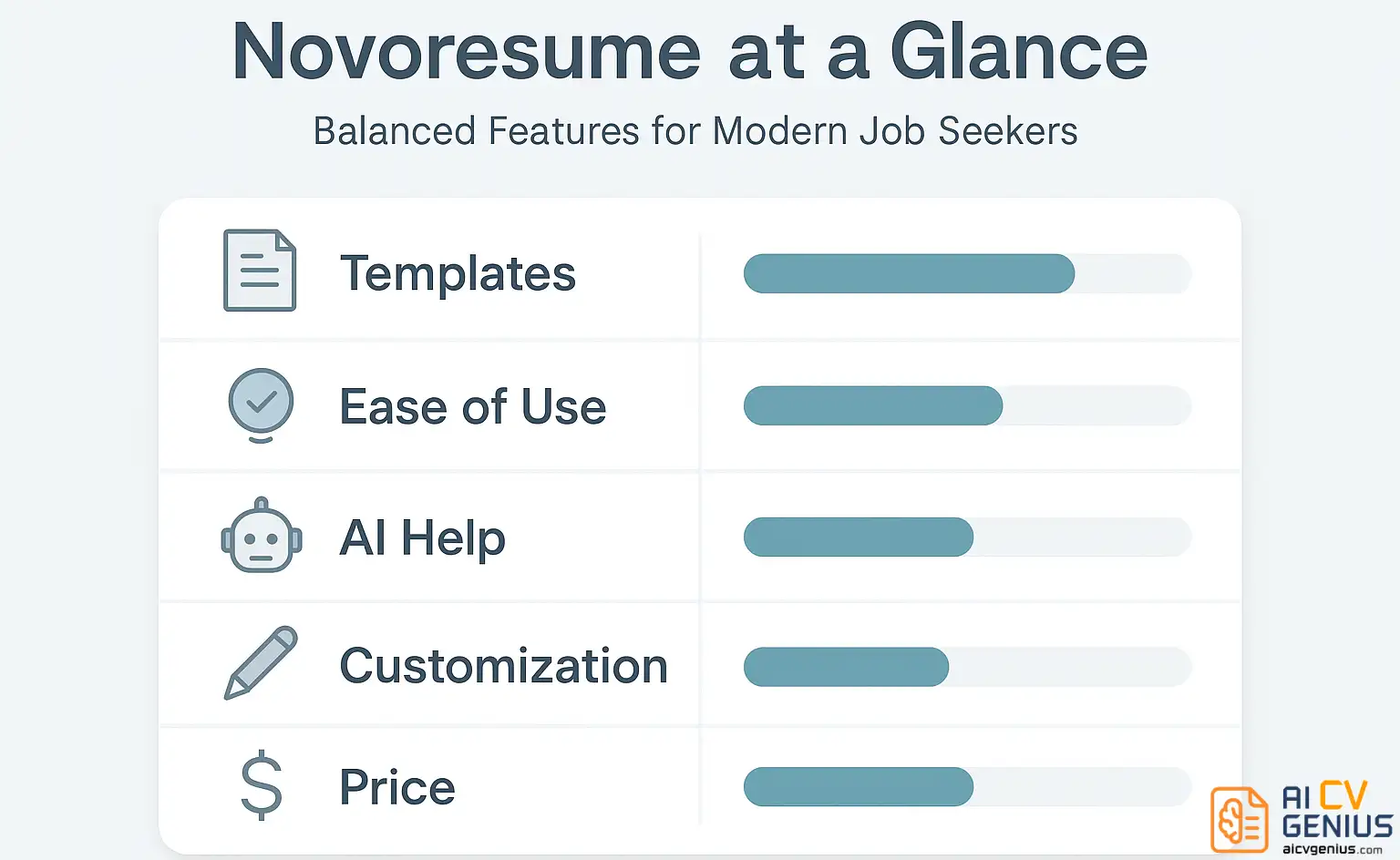 Novoresume at a Glance

Balanced Features for Modern Job Seekers

Templates

Ease of Use

AI Help

Customization

Price

AI CV GENIUS
aicvgenius.com